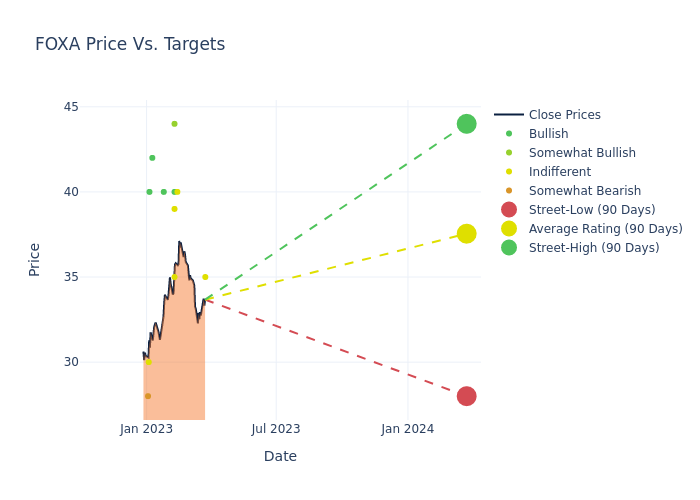 FOXA Price Vs. Targets

45
40
35
30

Price

Jan 2023
Jul 2023
Jan 2024

Date

Close Prices
Bullish
Somewhat Bullish
Indifferent
Somewhat Bearish
Street-Low (90 Days)
Average Rating (90 Days)
Street-High (90 Days)